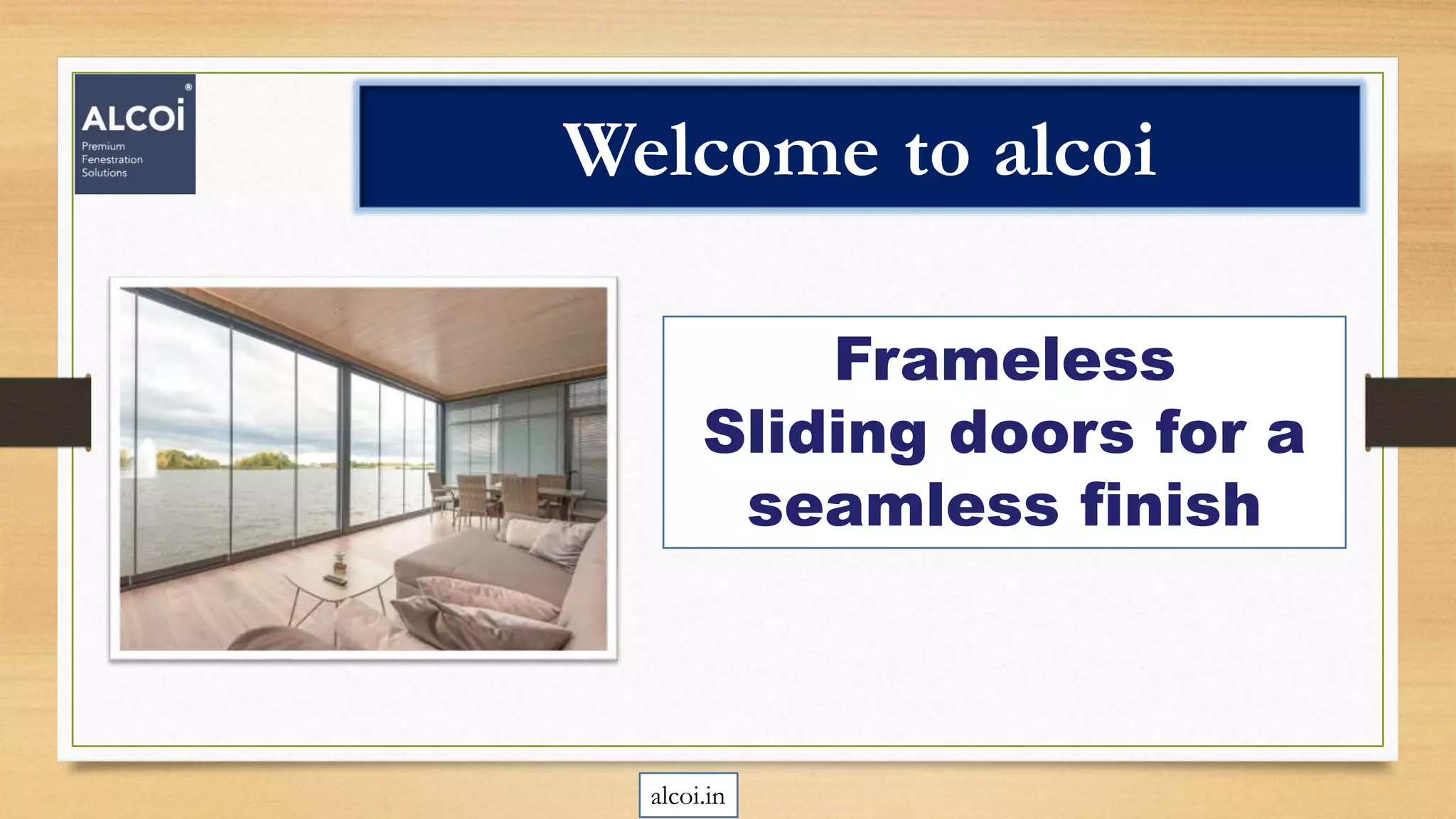 ALCOi®
Premium
Fenestration
Solutions

Welcome to alcoi

Frameless
Sliding doors for a
seamless finish

alcoi.in